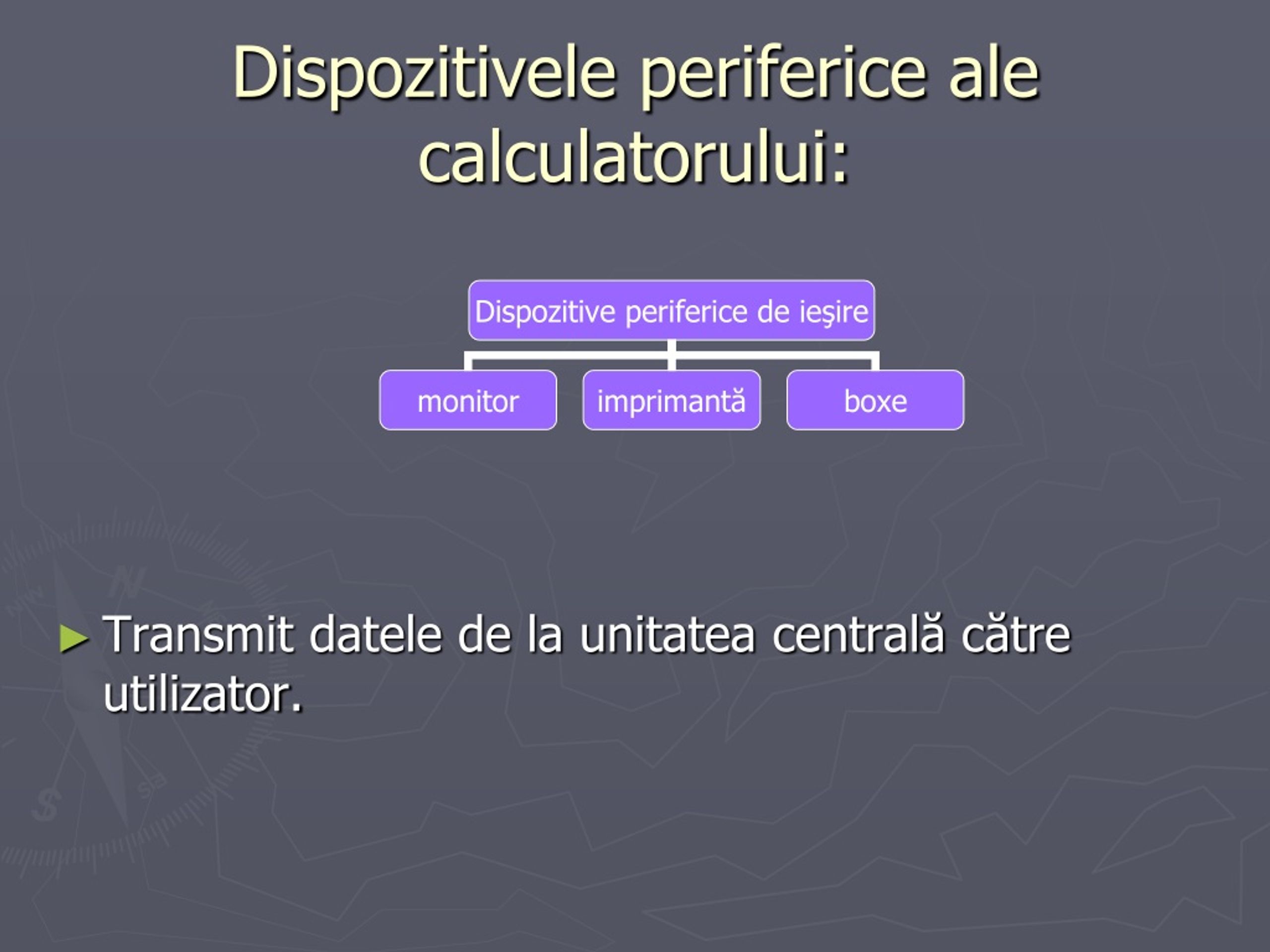 Dispozitivele periferice ale calculatorului:

Dispozitive periferice de ieşire

monitor

imprimantă

boxe

► Transmit datele de la unitatea centrală către utilizator.